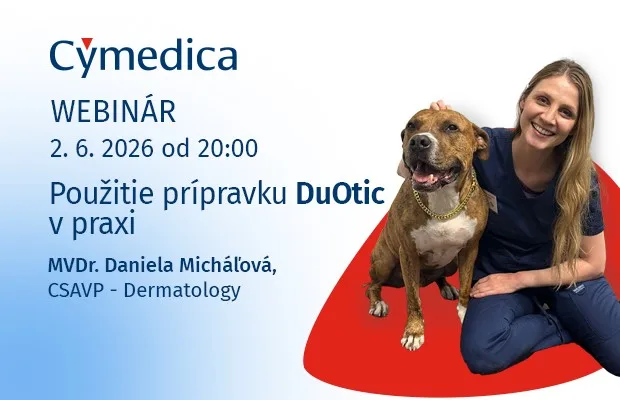 Cymedica

WEBINÁR

2. 6. 2026 od 20:00

Použitie prípravku DuOtic v praxi

MVDr. Daniela Micháľová, CSAVP - Dermatology